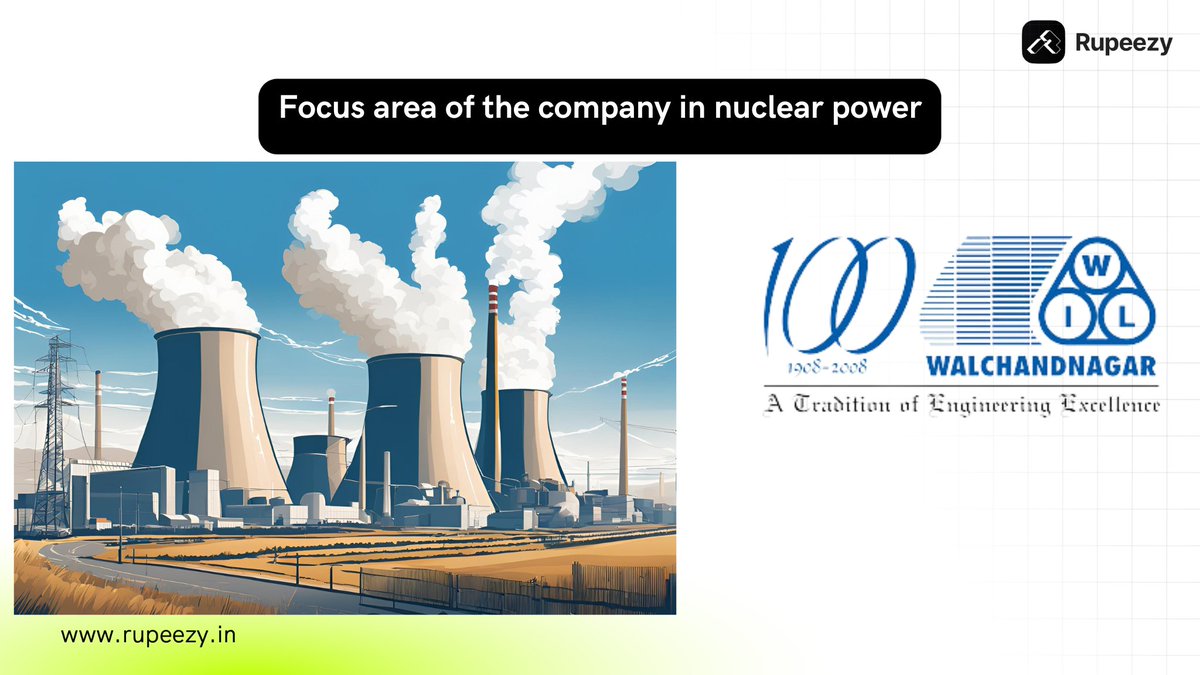 Rupeezy

Focus area of the company in nuclear power

100
1908-2008
W
I L
WALCHANDNAGAR
A Tradition of Engineering Excellence

www.rupeezy.in